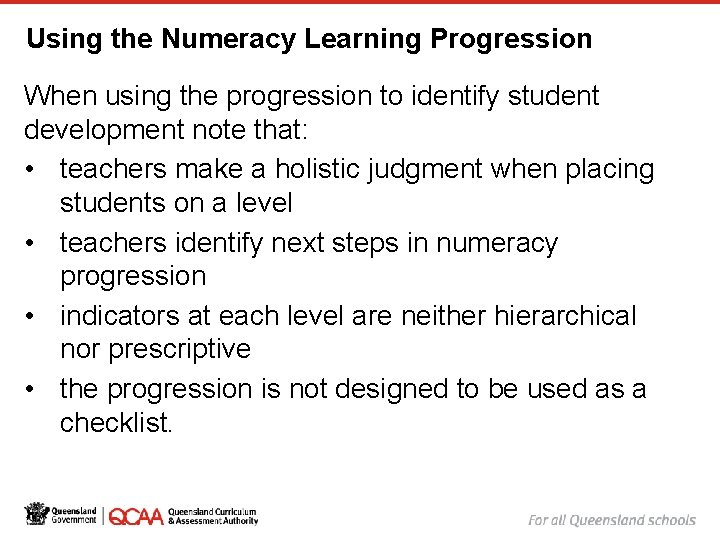 Using the Numeracy Learning Progression

When using the progression to identify student development note that:

• teachers make a holistic judgment when placing students on a level
• teachers identify next steps in numeracy progression
• indicators at each level are neither hierarchical nor prescriptive
• the progression is not designed to be used as a checklist.

Queensland Government QCAA Queensland Curriculum & Assessment Authority

For all Queensland schools